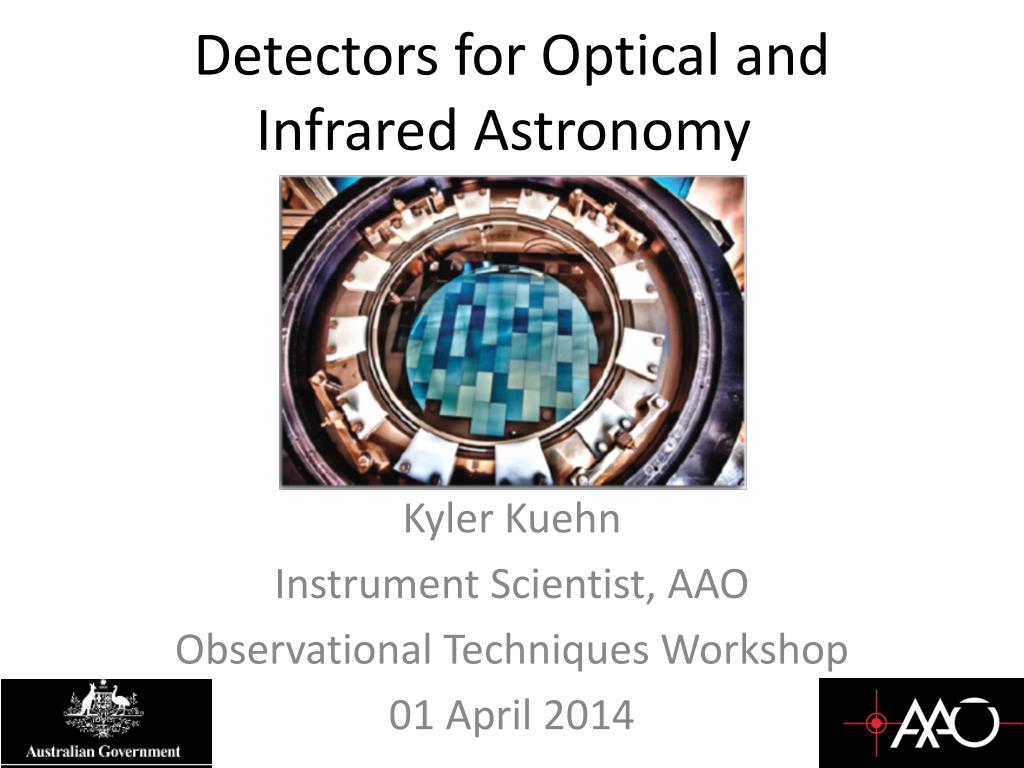 Detectors for Optical and Infrared Astronomy

Kyler Kuehn
Instrument Scientist, AAO
Observational Techniques Workshop
01 April 2014

Australian Government

AAO